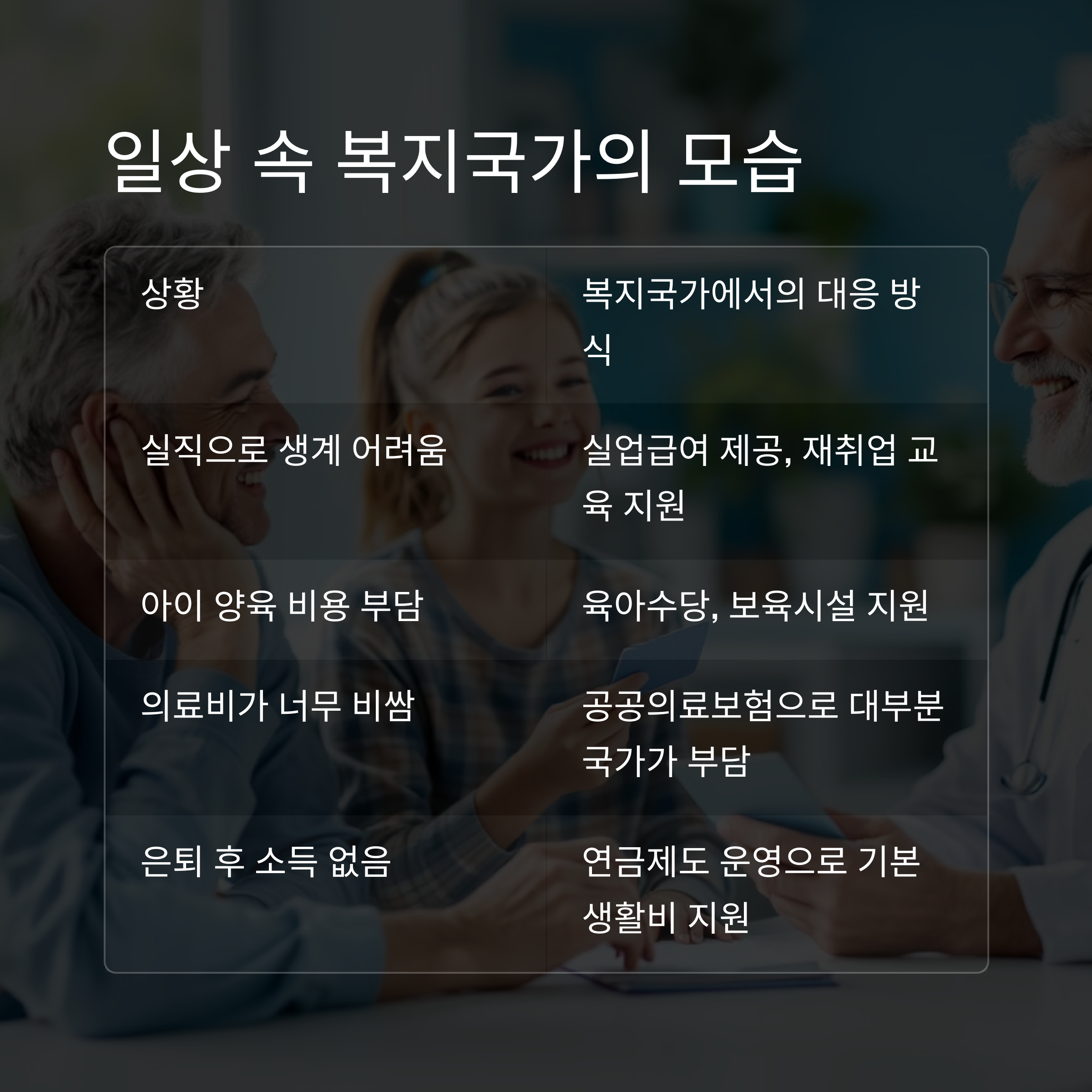 일상 속 복지국가의 모습

| 상황 | 복지국가에서의 대응 방식 |
|---|---|
| 실직으로 생계 어려움 | 실업급여 제공, 재취업 교육 지원 |
| 아이 양육 비용 부담 | 육아수당, 보육시설 지원 |
| 의료비가 너무 비쌈 | 공공의료보험으로 대부분 국가가 부담 |
| 은퇴 후 소득 없음 | 연금제도 운영으로 기본 생활비 지원 |